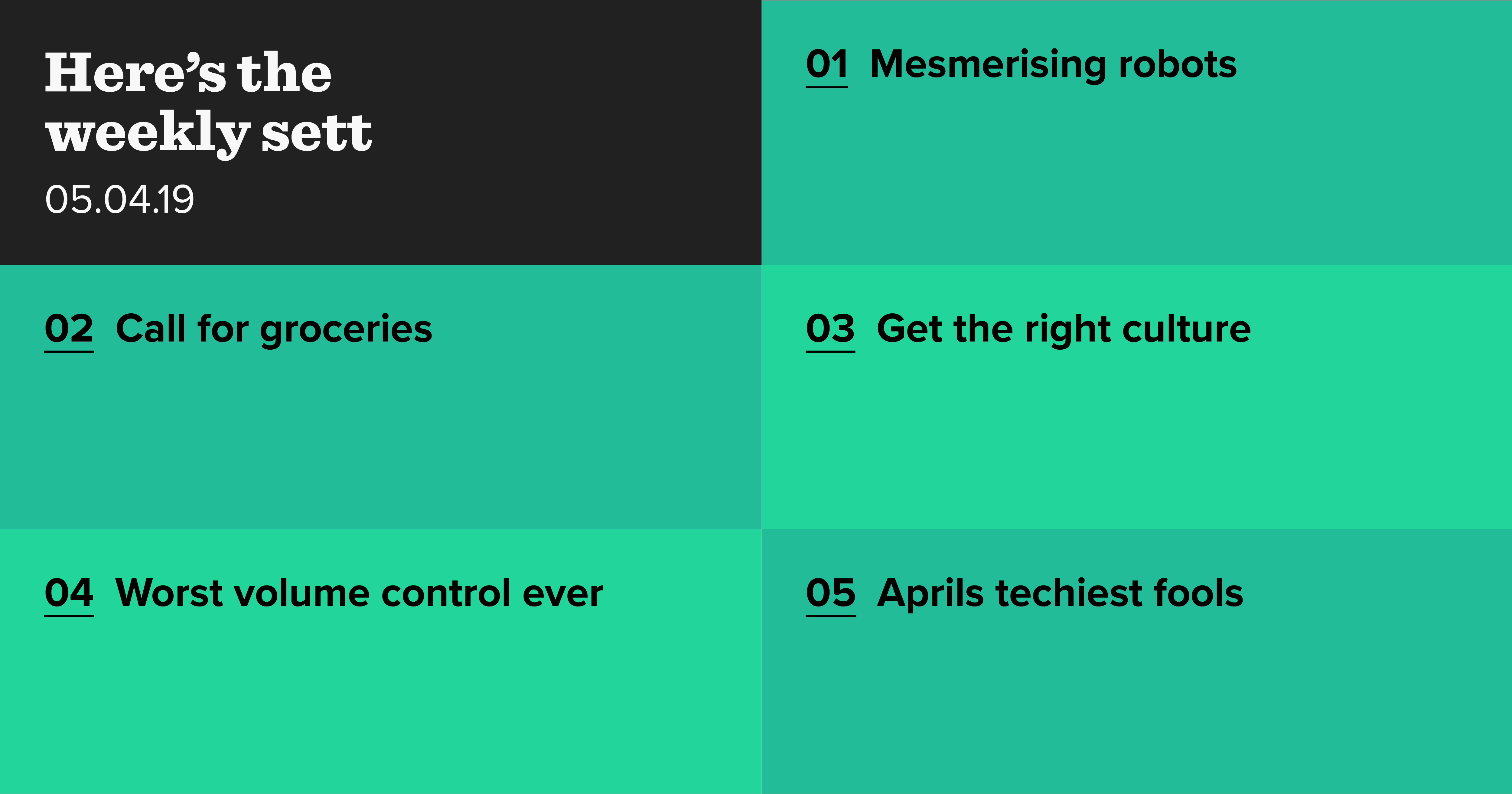 Here's the weekly sett

05.04.19

01 Mesmerising robots

02 Call for groceries

03 Get the right culture

04 Worst volume control ever

05 Aprils techiest fools